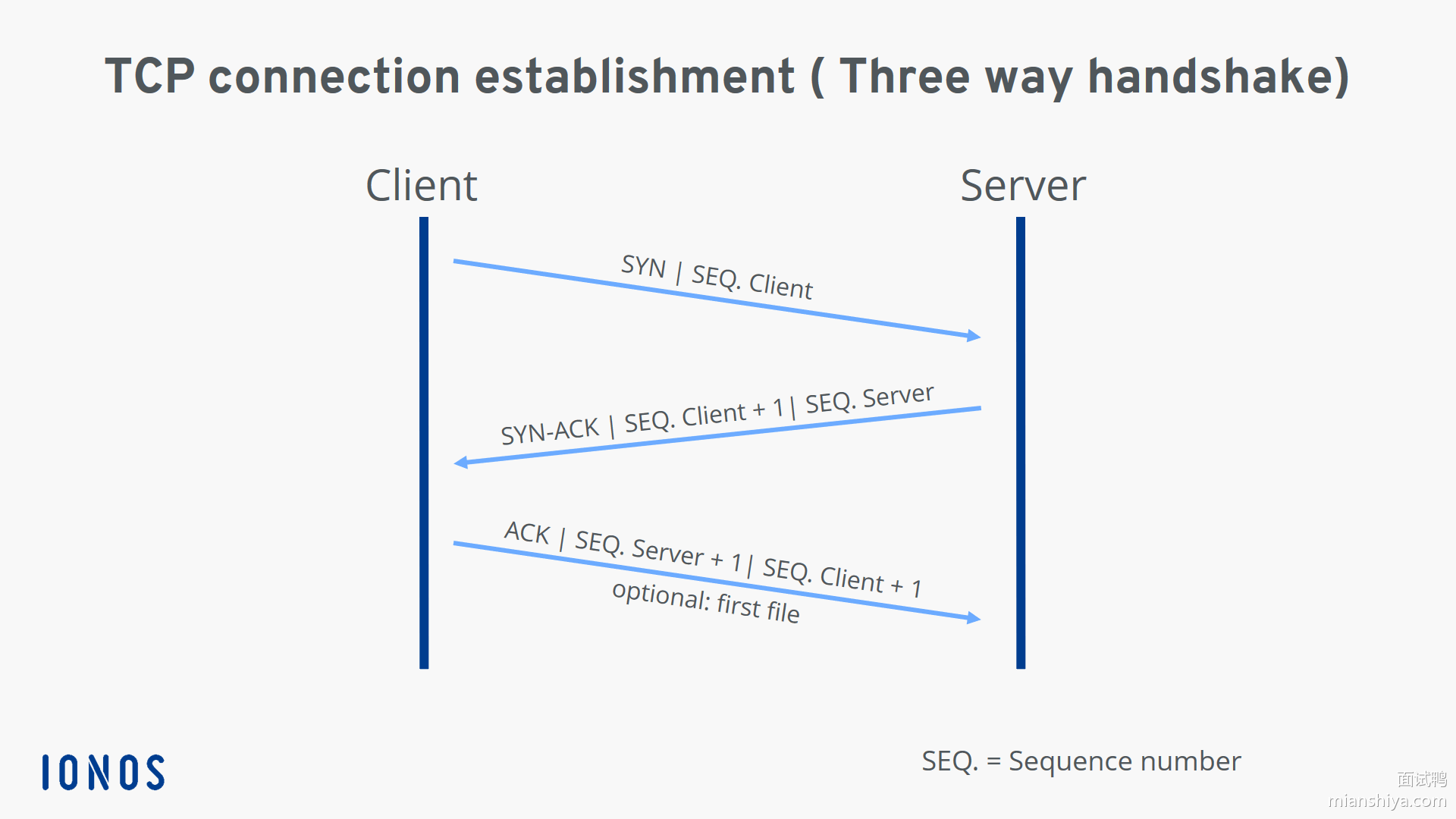 TCP connection establishment ( Three way handshake)

Client

Server

SYN | SEQ. Client

SYN-ACK | SEQ. Client + 1 | SEQ. Server

ACK | SEQ. Server + 1 | SEQ. Client + 1
optional: first file

IONOS

SEQ. = Sequence number

面试鸭
mianshiya.com